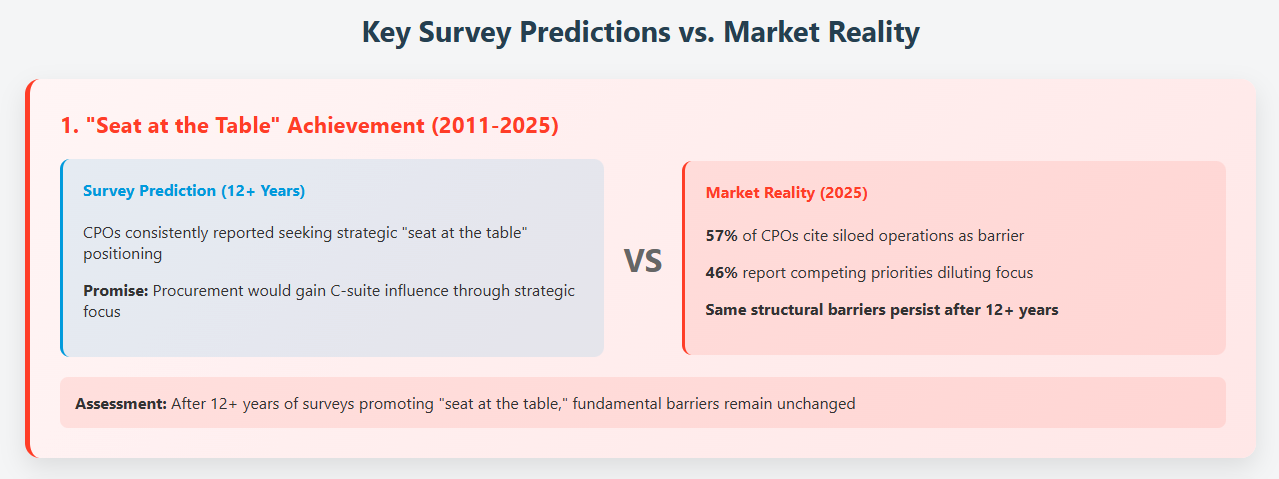 Key Survey Predictions vs. Market Reality

1. "Seat at the Table" Achievement (2011-2025)

Survey Prediction (12+ Years)

CPOs consistently reported seeking strategic "seat at the table" positioning

Promise: Procurement would gain C-suite influence through strategic focus

VS

Market Reality (2025)

57% of CPOs cite siloed operations as barrier

46% report competing priorities diluting focus

Same structural barriers persist after 12+ years

Assessment: After 12+ years of surveys promoting "seat at the table," fundamental barriers remain unchanged